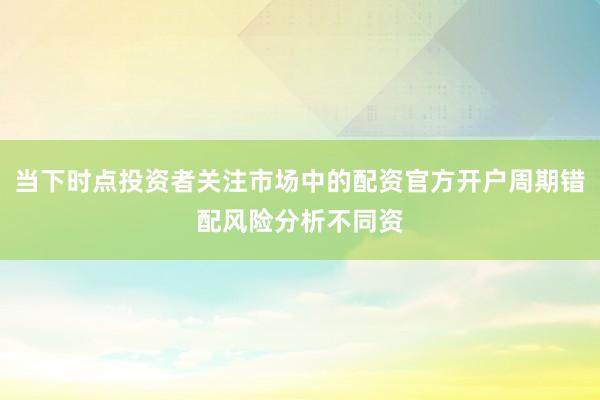 当下时点投资者关注市场中的配资官方开户周期错配风险分析不同资